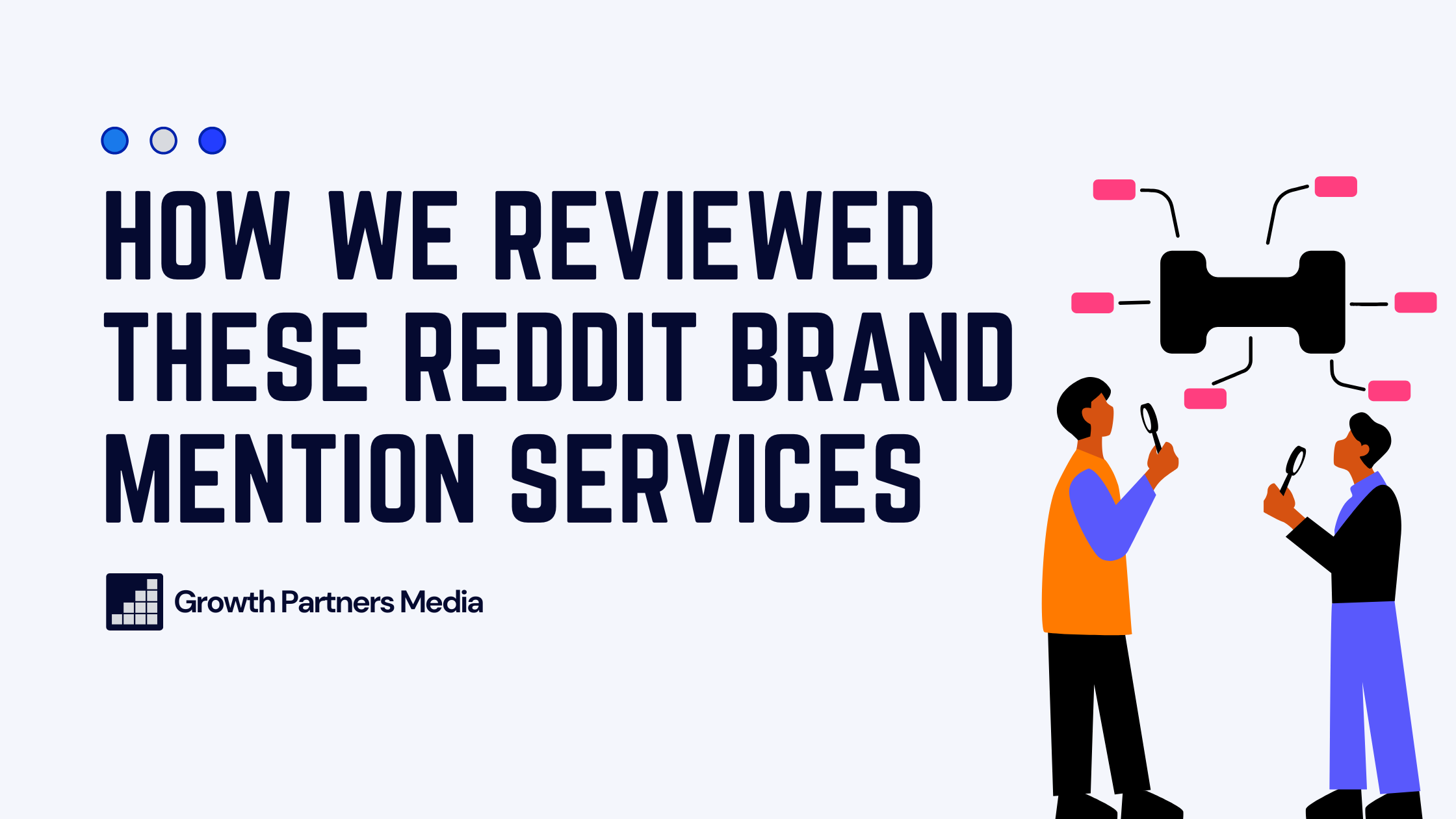 HOW WE REVIEWED THESE REDDIT BRAND MENTION SERVICES

Growth Partners Media